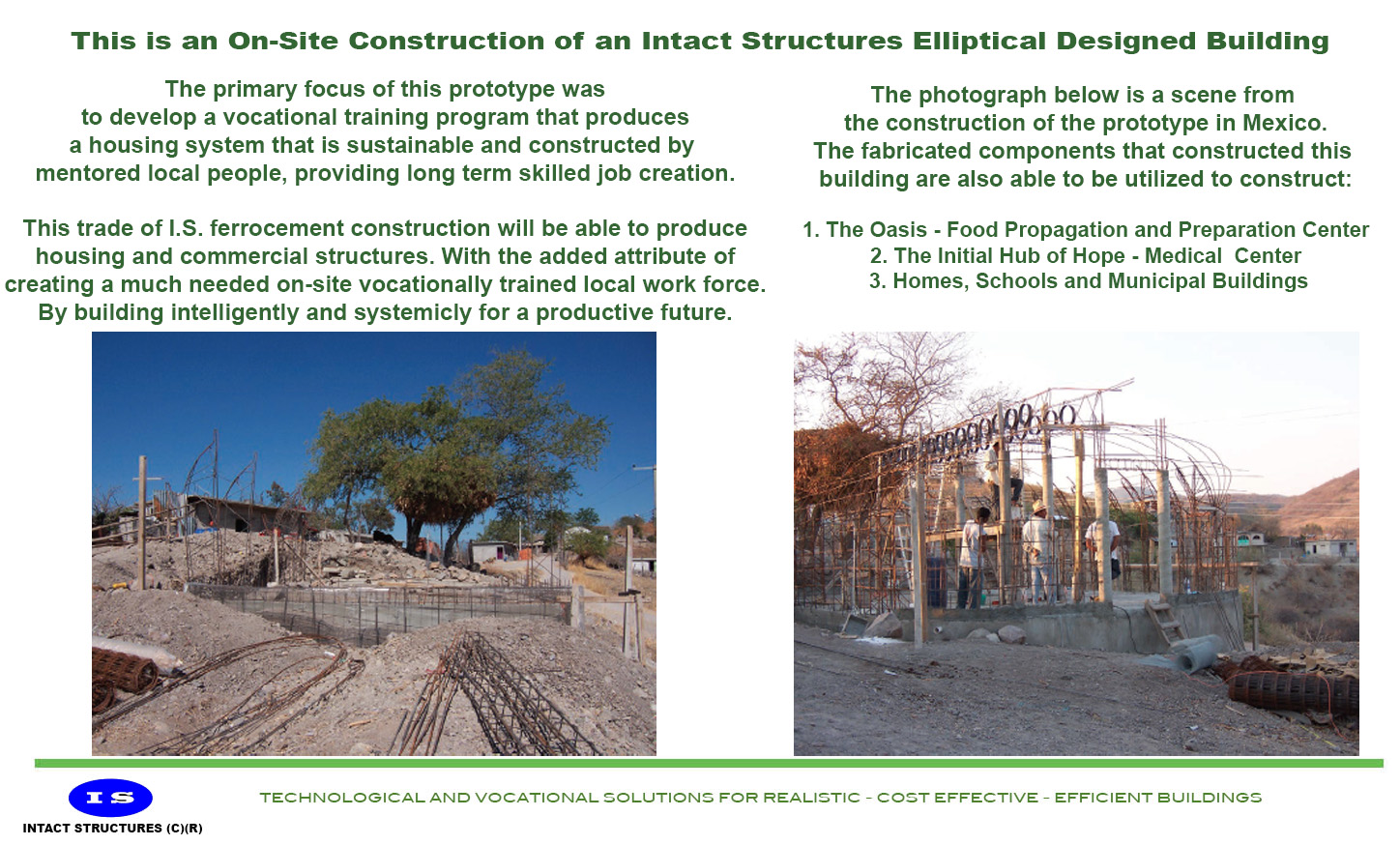 This is an On-Site Construction of an Intact Structures Elliptical Designed Building

The primary focus of this prototype was to develop a vocational training program that produces a housing system that is sustainable and constructed by mentored local people, providing long term skilled job creation.

This trade of I.S. ferrocement construction will be able to produce housing and commercial structures. With the added attribute of creating a much needed on-site vocationally trained local work force. By building intelligently and systemicly for a productive future.

The photograph below is a scene from the construction of the prototype in Mexico. The fabricated components that constructed this building are also able to be utilized to construct:

1. The Oasis - Food Propagation and Preparation Center
2. The Initial Hub of Hope - Medical Center
3. Homes, Schools and Municipal Buildings

IS
INTACT STRUCTURES (C)(R)

TECHNOLOGICAL AND VOCATIONAL SOLUTIONS FOR REALISTIC - COST EFFECTIVE - EFFICIENT BUILDINGS